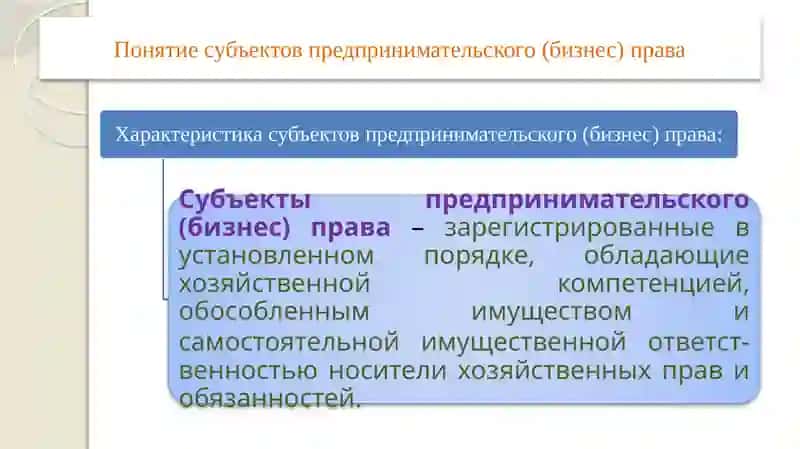 Понятие субъектов предпринимательского (бизнес) права

Характеристика субъектов предпринимательского (бизнес) права:

Субъекты предпринимательского (бизнес) права – зарегистрированные в установленном порядке, обладающие хозяйственной компетенцией, обособленным имуществом и самостоятельной имущественной ответственностью носители хозяйственных прав и обязанностей.